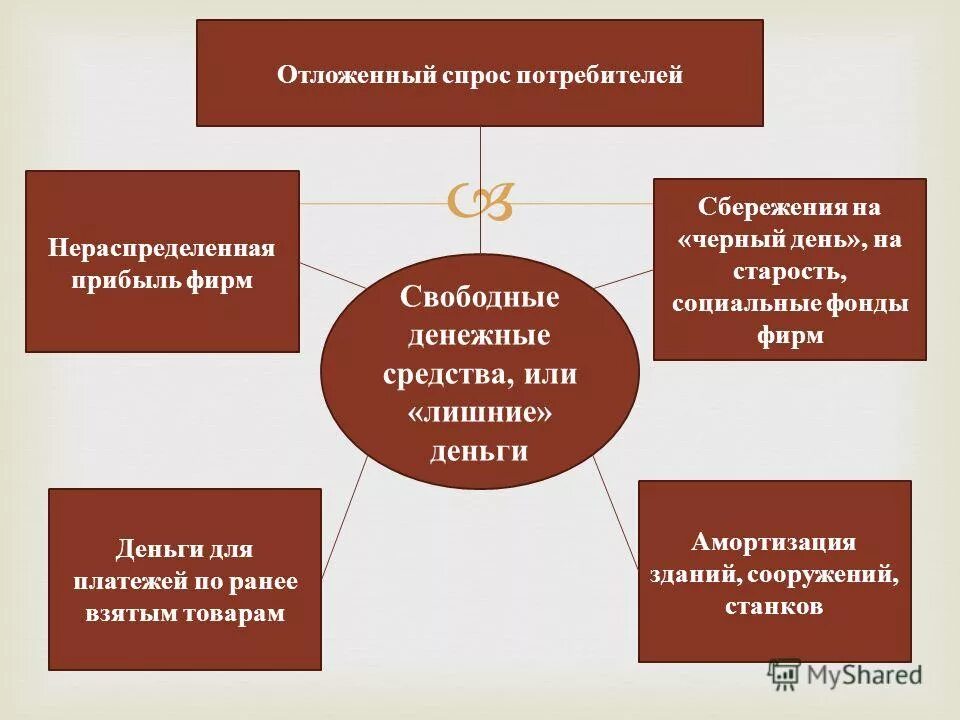 Отложенный спрос потребителей

Нераспределенная прибыль фирм

Сбережения на «черный день», на старость, социальные фонды фирм

Свободные денежные средства, или «лишние» деньги

Деньги для платежей по ранее взятым товарам

Амортизация зданий, сооружений, станков

MyShared